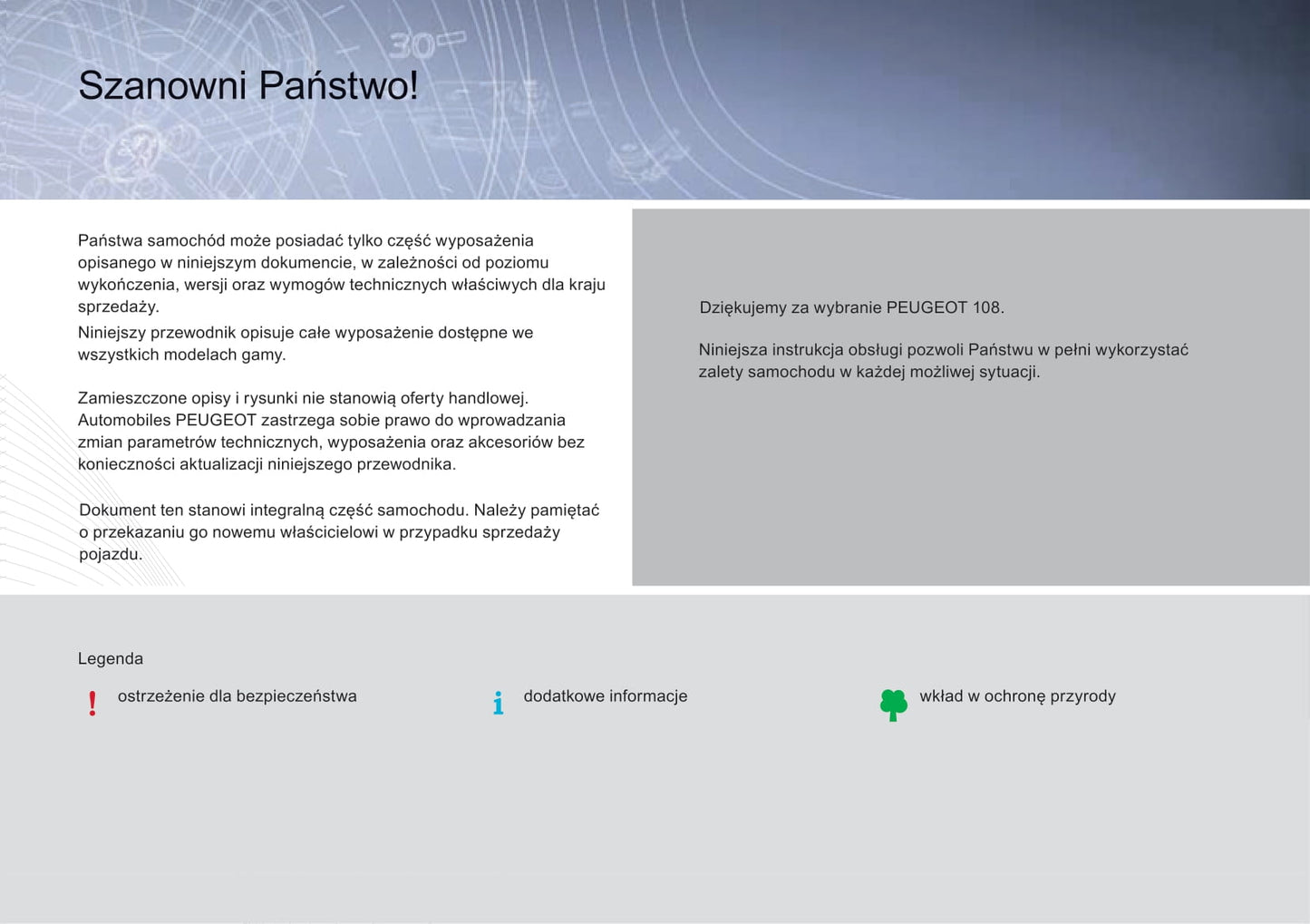 Szanowni Państwo!

Państwa samochód może posiadać tylko część wyposażenia opisanego w niniejszym dokumencie, w zależności od poziomu wykończenia, wersji oraz wymogów technicznych właściwych dla kraju sprzedaży.
Niniejszy przewodnik opisuje całe wyposażenie dostępne we wszystkich modelach gamy.

Zamieszczone opisy i rysunki nie stanowią oferty handlowej. Automobiles PEUGEOT zastrzega sobie prawo do wprowadzania zmian parametrów technicznych, wyposażenia oraz akcesoriów bez konieczności aktualizacji niniejszego przewodnika.

Dokument ten stanowi integralną część samochodu. Należy pamiętać o przekazaniu go nowemu właścicielowi w przypadku sprzedaży pojazdu.

Dziękujemy za wybranie PEUGEOT 108.

Niniejsza instrukcja obsługi pozwoli Państwu w pełni wykorzystać zalety samochodu w każdej możliwej sytuacji.

Legenda

! ostrzeżenie dla bezpieczeństwa

i dodatkowe informacje

wkład w ochronę przyrody